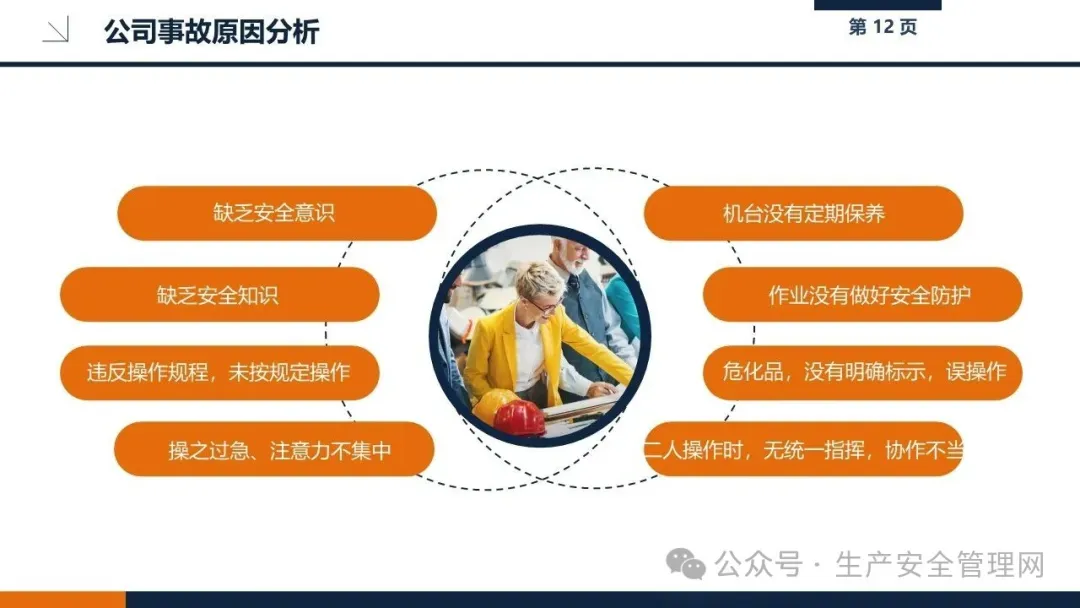 公司事故原因分析

第 12 页

缺乏安全意识

缺乏安全知识

违反操作规程，未按规定操作

操之过急、注意力不集中

机台没有定期保养

作业没有做好安全防护

危化品，没有明确标示，误操作

二人操作时，无统一指挥，协作不当

公众号 · 生产安全管理网